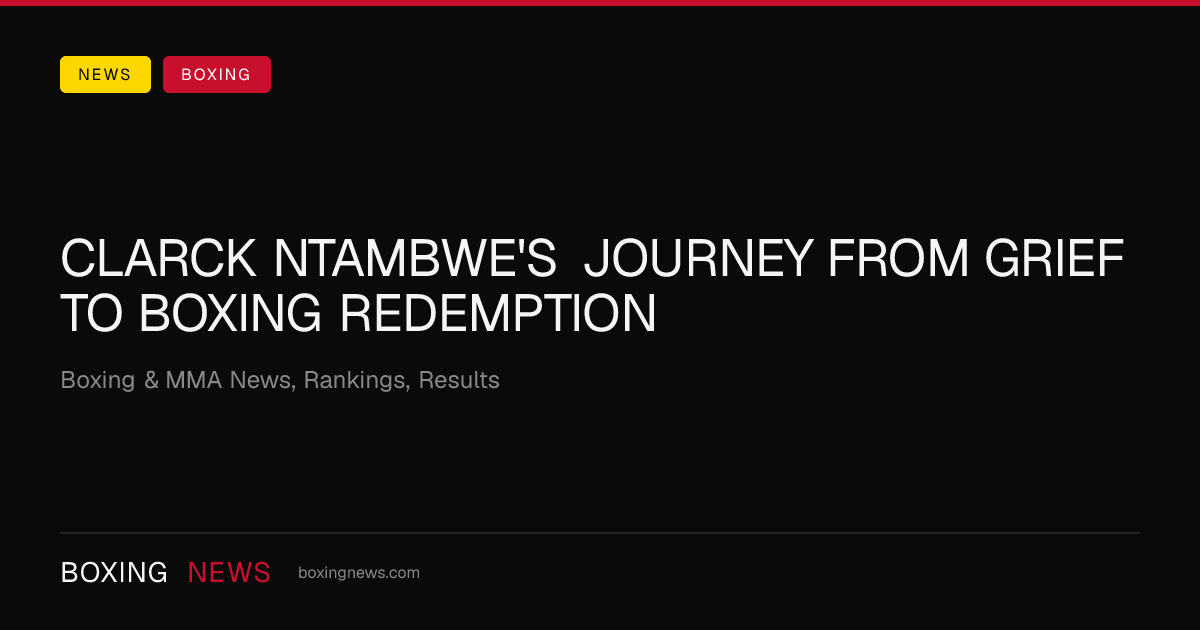 NEWS BOXING

CLARCK NTAMBWE'S JOURNEY FROM GRIEF TO BOXING REDEMPTION

Boxing & MMA News, Rankings, Results

BOXING NEWS boxingnews.com